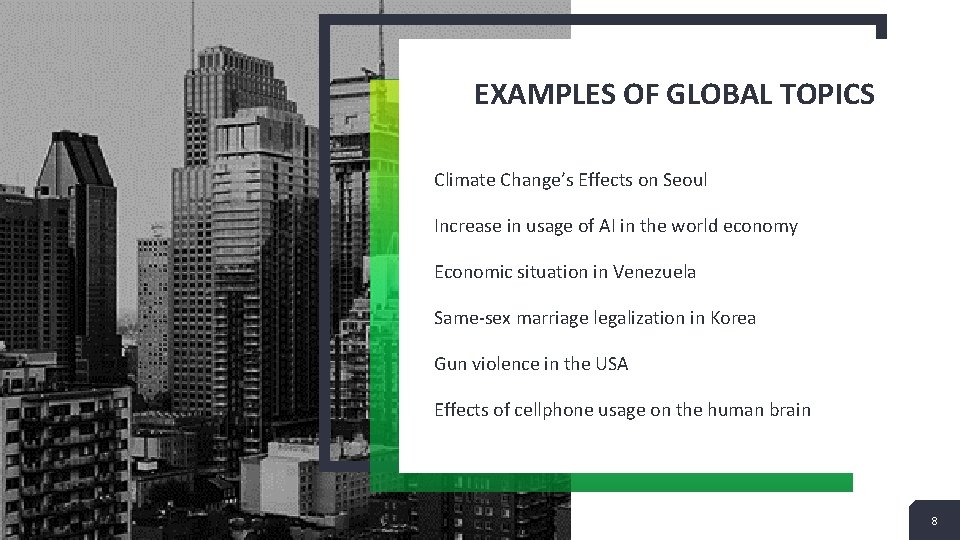 EXAMPLES OF GLOBAL TOPICS

Climate Change's Effects on Seoul

Increase in usage of AI in the world economy

Economic situation in Venezuela

Same-sex marriage legalization in Korea

Gun violence in the USA

Effects of cellphone usage on the human brain

8